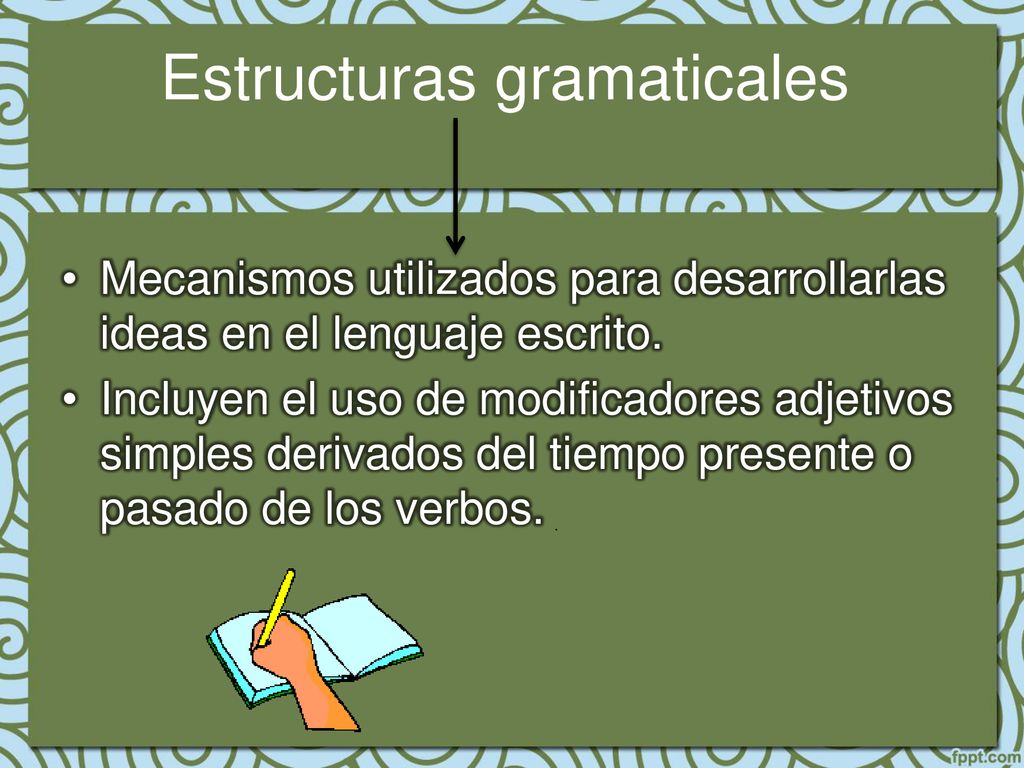 Estructuras gramaticales

• Mecanismos utilizados para desarrollarlas ideas en el lenguaje escrito.
• Incluyen el uso de modificadores adjetivos simples derivados del tiempo presente o pasado de los verbos.

fppt.com